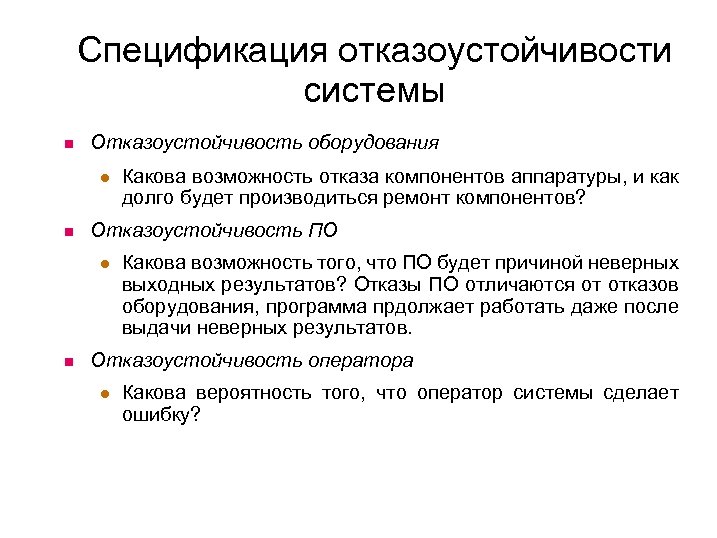 Спецификация отказоустойчивости системы

Отказоустойчивость оборудования

Какова возможность отказа компонентов аппаратуры, и как долго будет производиться ремонт компонентов?

Отказоустойчивость ПО

Какова возможность того, что ПО будет причиной неверных выходных результатов? Отказы ПО отличаются от отказов оборудования, программа прдолжает работать даже после выдачи неверных результатов.

Отказоустойчивость оператора

Какова вероятность того, что оператор системы сделает ошибку?